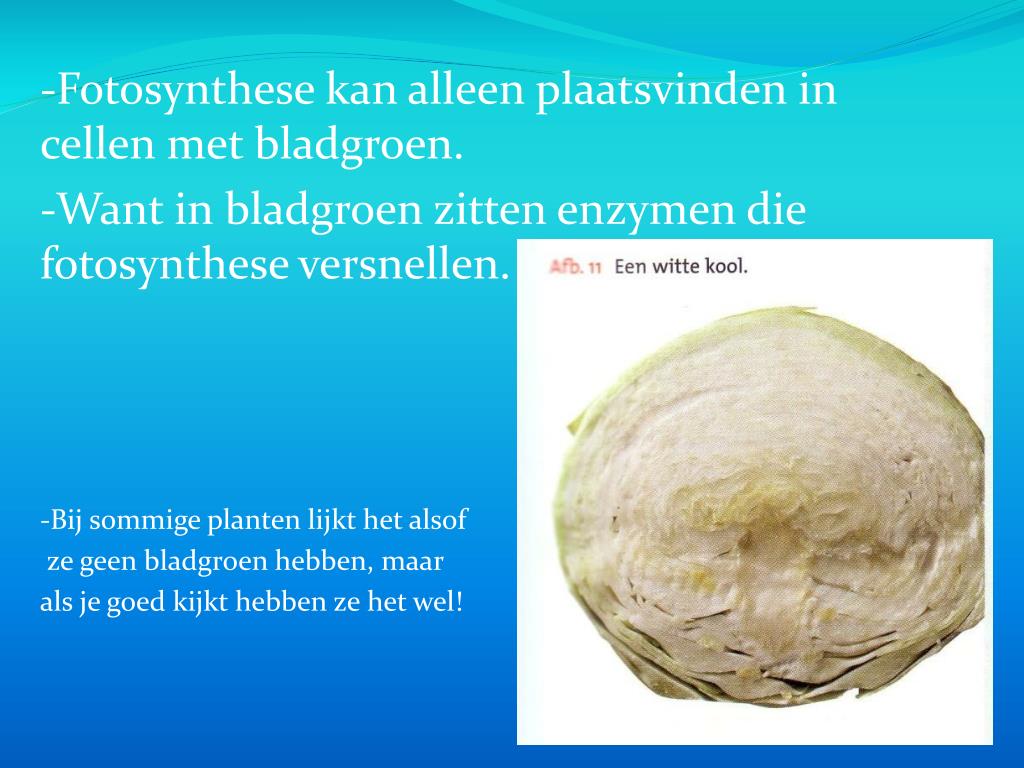 -Fotosynthese kan alleen plaatsvinden in cellen met bladgroen.

-Want in bladgroen zitten enzymen die fotosynthese versnellen.

Afb. 11 Een witte kool.

-Bij sommige planten lijkt het alsof ze geen bladgroen hebben, maar als je goed kijkt hebben ze het wel!